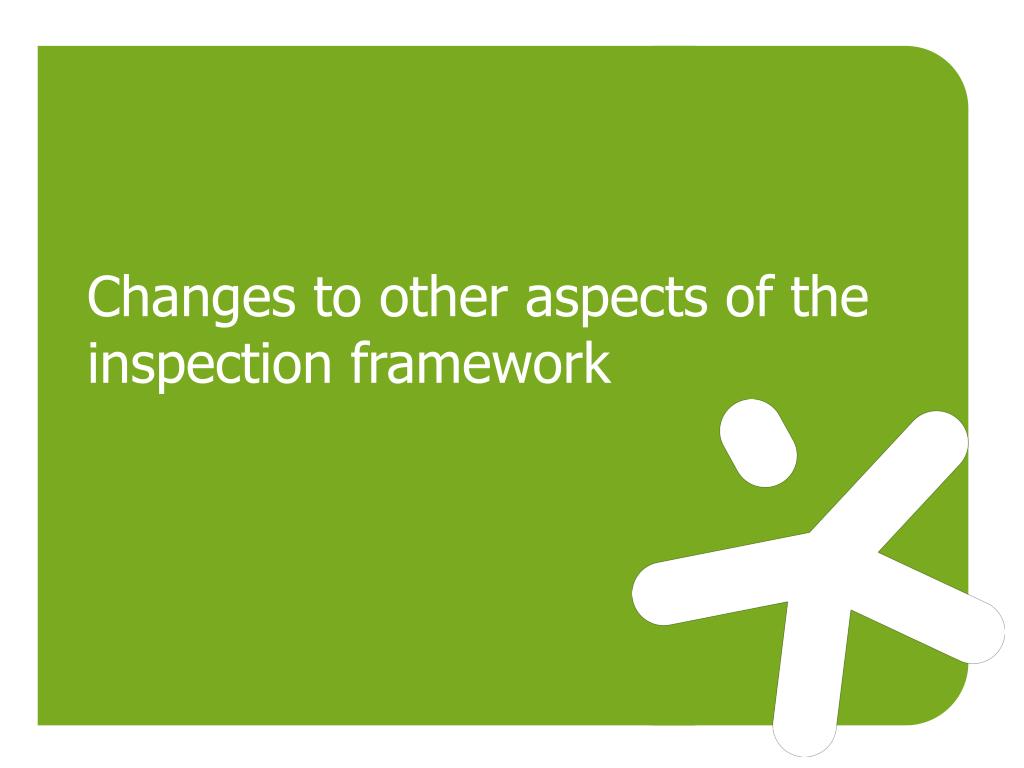 Changes to other aspects of the inspection framework